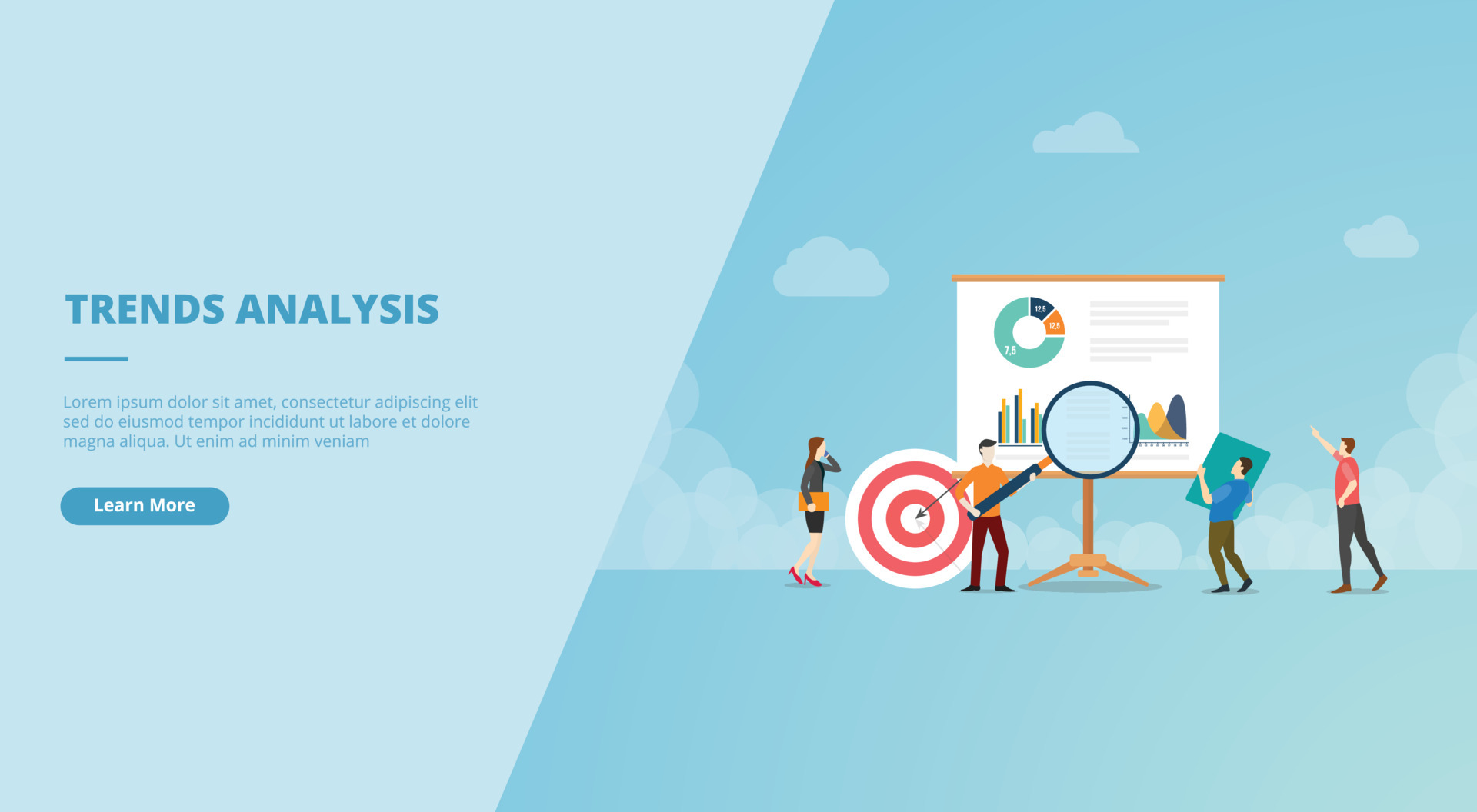 TRENDS ANALYSIS

Lorem ipsum dolor sit amet, consectetur adipiscing elit sed do eiusmod tempor incididunt ut labore et dolore magna aliqua. Ut enim ad minim veniam

Learn More

12,5
12,5
7,5